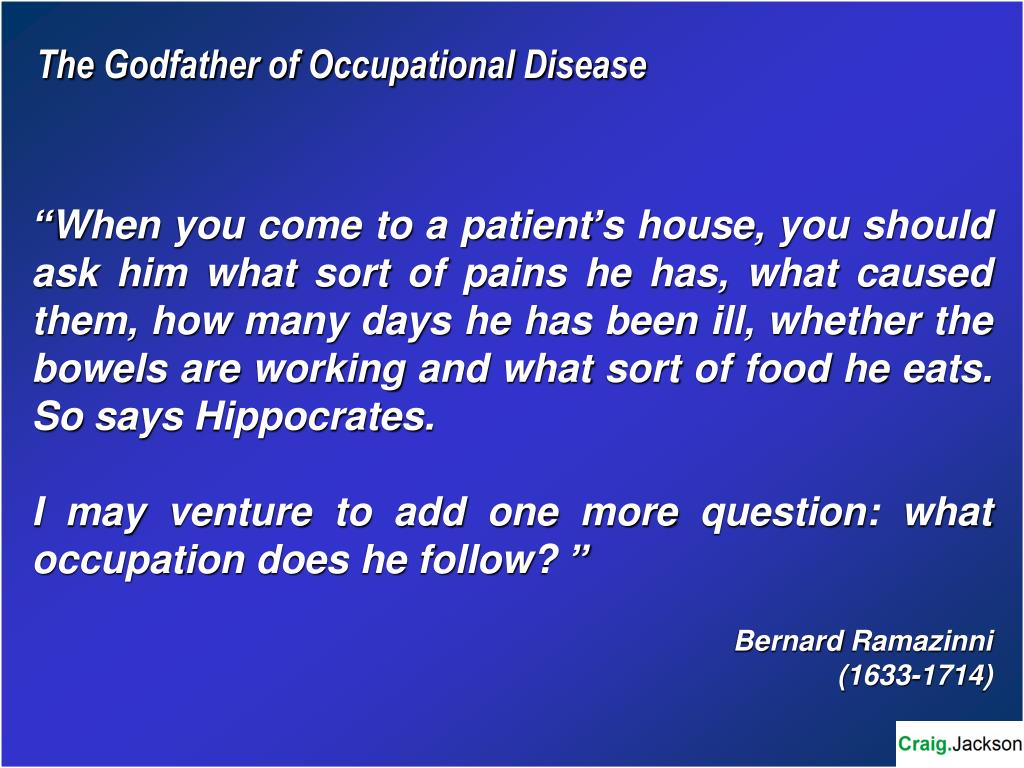 The Godfather of Occupational Disease

“When you come to a patient’s house, you should ask him what sort of pains he has, what caused them, how many days he has been ill, whether the bowels are working and what sort of food he eats. So says Hippocrates.

I may venture to add one more question: what occupation does he follow? ”

Bernard Ramazinni
(1633-1714)

Craig.Jackson